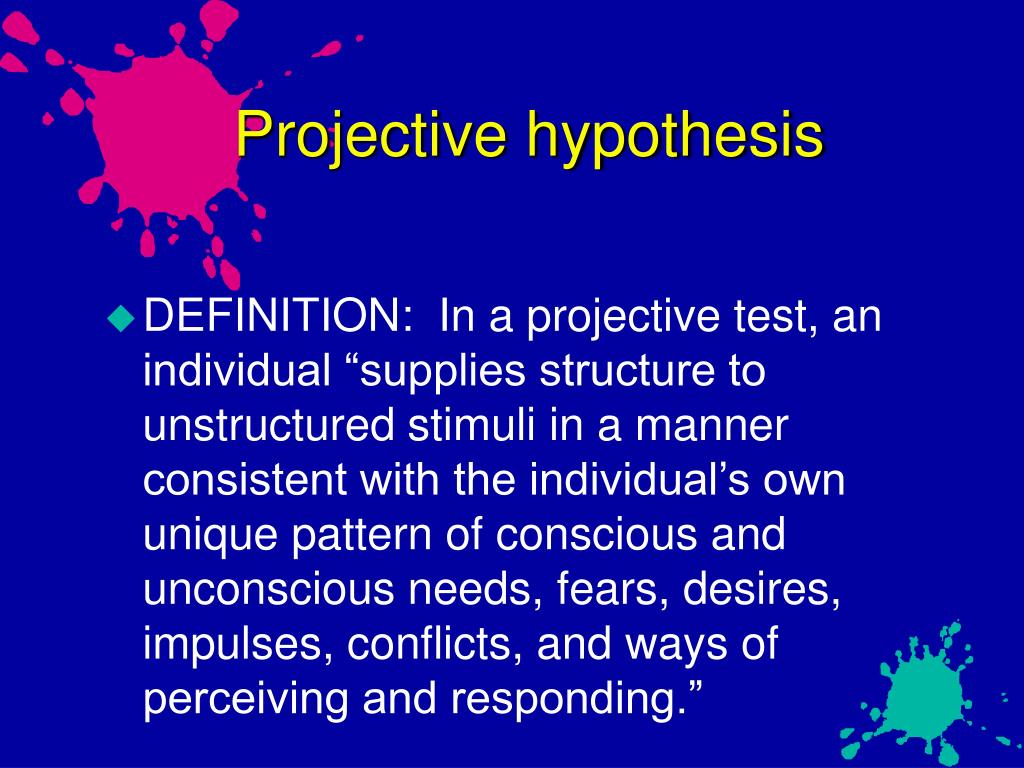 Projective hypothesis

DEFINITION:  In a projective test, an individual “supplies structure to unstructured stimuli in a manner consistent with the individual’s own unique pattern of conscious and unconscious needs, fears, desires, impulses, conflicts, and ways of perceiving and responding.”